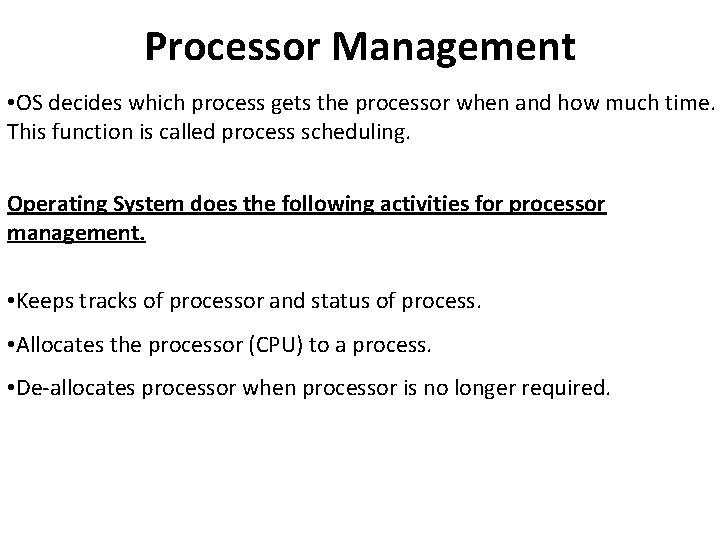 Processor Management

•OS decides which process gets the processor when and how much time. This function is called process scheduling.

Operating System does the following activities for processor management.

•Keeps tracks of processor and status of process.

•Allocates the processor (CPU) to a process.

•De-allocates processor when processor is no longer required.